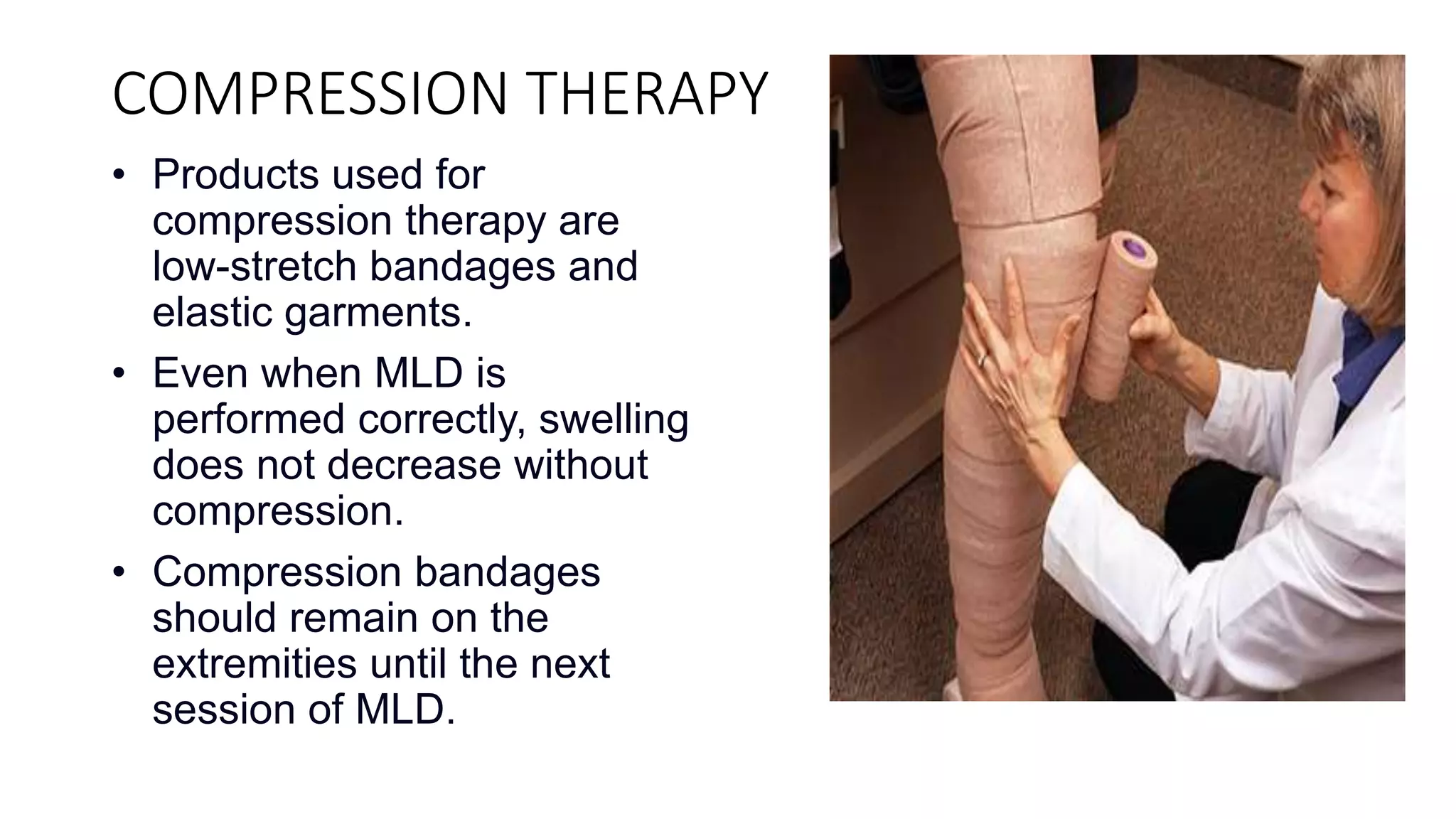 COMPRESSION THERAPY

• Products used for compression therapy are low-stretch bandages and elastic garments.

• Even when MLD is performed correctly, swelling does not decrease without compression.

• Compression bandages should remain on the extremities until the next session of MLD.